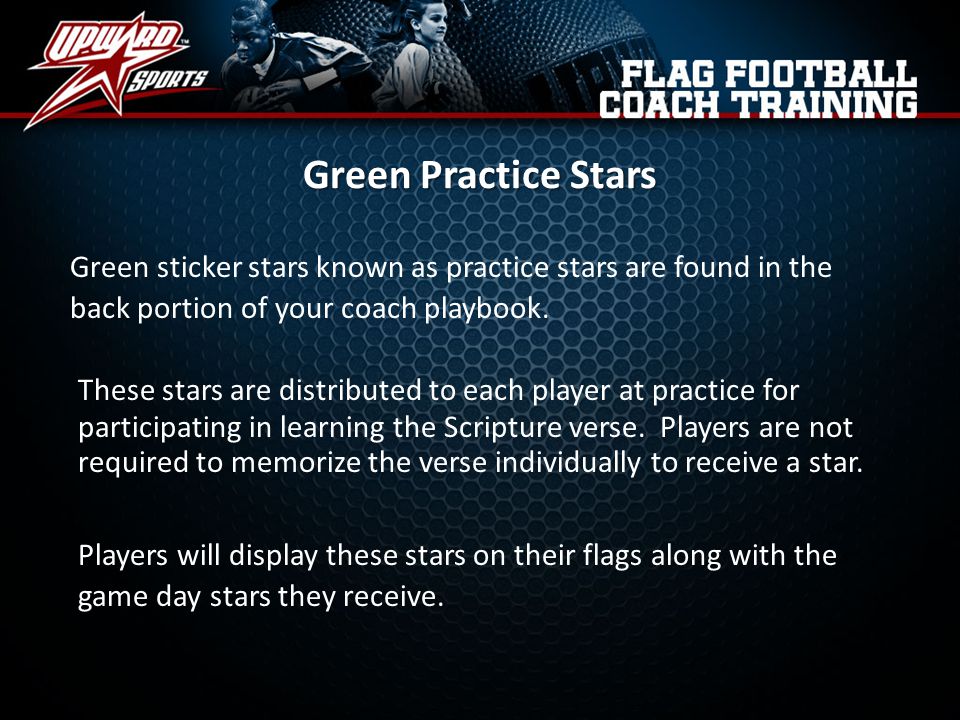 UPWARD™ SPORTS

FLAG FOOTBALL COACH TRAINING

Green Practice Stars

Green sticker stars known as practice stars are found in the back portion of your coach playbook.

These stars are distributed to each player at practice for participating in learning the Scripture verse. Players are not required to memorize the verse individually to receive a star.

Players will display these stars on their flags along with the game day stars they receive.